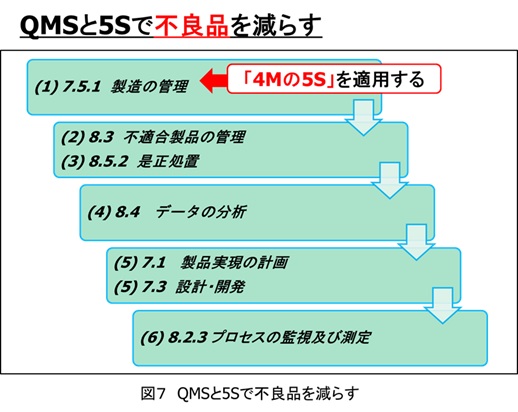 QMSと5Sで不良品を減らす

(1) 7.5.1 製造の管理

「4Mの5S」を適用する

(2) 8.3 不適合製品の管理
(3) 8.5.2 是正処置

(4) 8.4 データの分析

(5) 7.1 製品実現の計画
(5) 7.3 設計･開発

(6) 8.2.3 プロセスの監視及び測定

図7 QMSと5Sで不良品を減らす